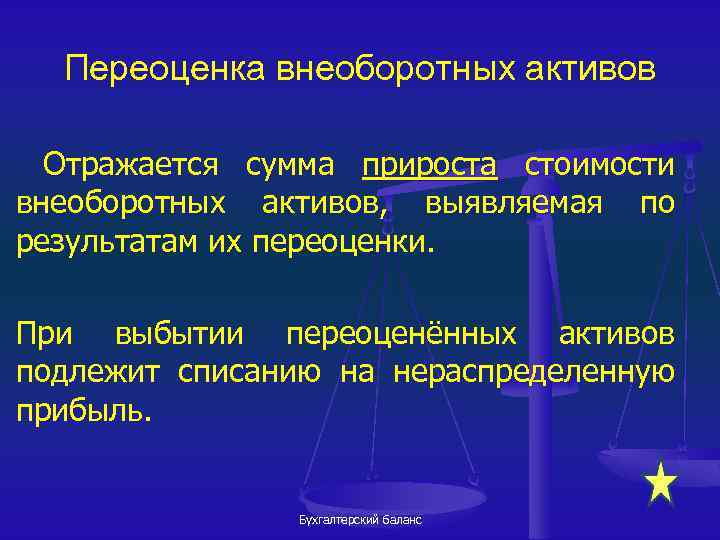 Переоценка внеоборотных активов

Отражается сумма прироста стоимости внеоборотных активов, выявляемая по результатам их переоценки.

При выбытии переоценённых активов подлежит списанию на нераспределенную прибыль.

Бухгалтерский баланс